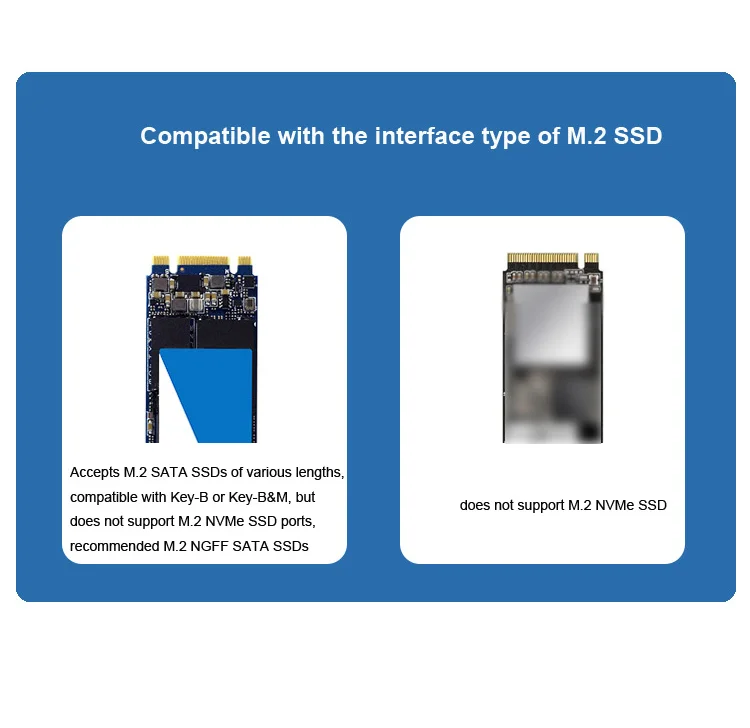 Compatible with the interface type of M.2 SSD

Accepts M.2 SATA SSDs of various lengths, compatible with Key-B or Key-B&M, but does not support M.2 NVMe SSD ports, recommended M.2 NGFF SATA SSDs

does not support M.2 NVMe SSD